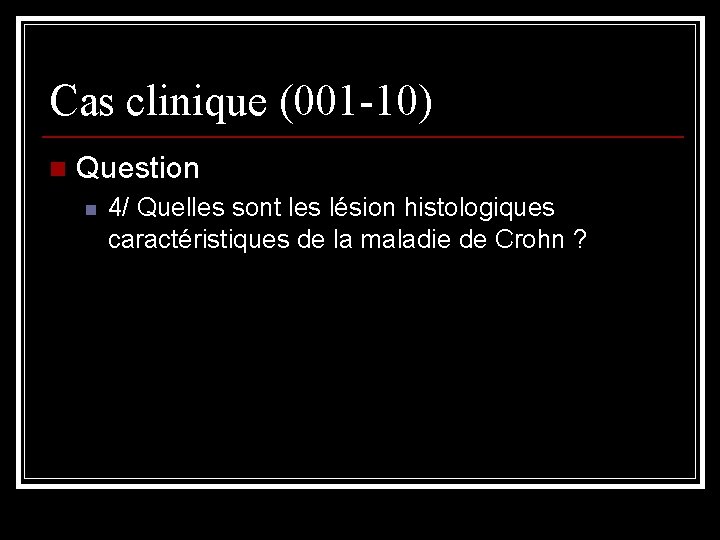 Cas clinique (001-10)

Question

4/ Quelles sont les lésion histologiques caractéristiques de la maladie de Crohn ?